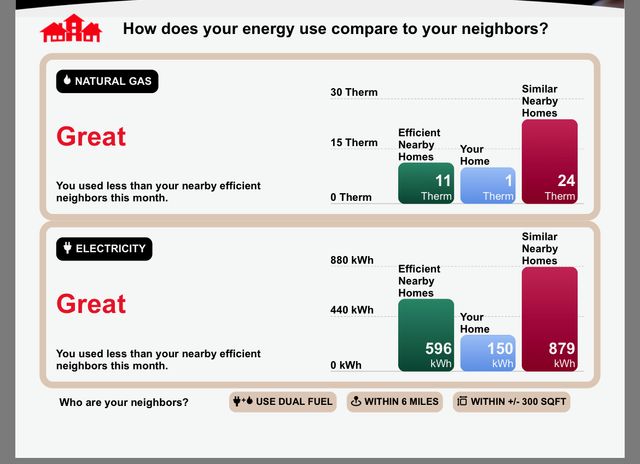 How does your energy use compare to your neighbors?

NATURAL GAS

Great

You used less than your nearby efficient neighbors this month.

30 Therm
15 Therm
0 Therm

Efficient Nearby Homes
11 Therm

Your Home
1 Therm

Similar Nearby Homes
24 Therm

ELECTRICITY

Great

You used less than your nearby efficient neighbors this month.

880 kWh
440 kWh
0 kWh

Efficient Nearby Homes
596 kWh

Your Home
150 kWh

Similar Nearby Homes
879 kWh

Who are your neighbors?

USE DUAL FUEL

WITHIN 6 MILES

WITHIN +/- 300 SQFT